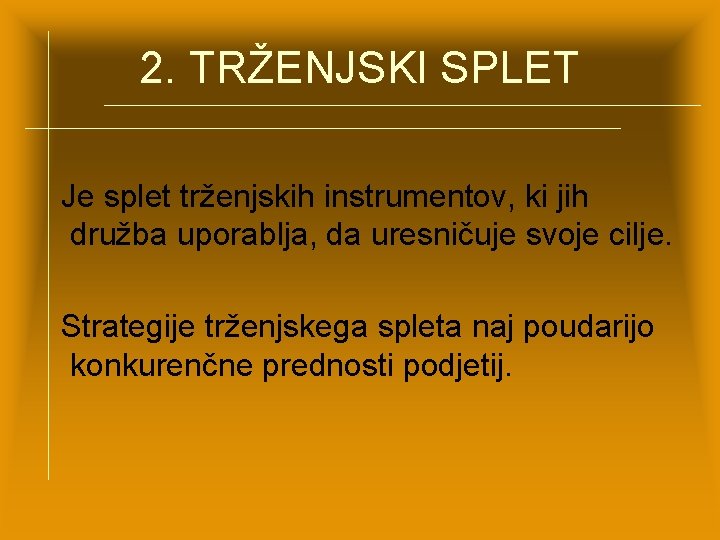 2. TRŽENJSKI SPLET

Je splet trženjskih instrumentov, ki jih družba uporablja, da uresničuje svoje cilje.

Strategije trženjskega spleta naj poudarijo konkurenčne prednosti podjetij.